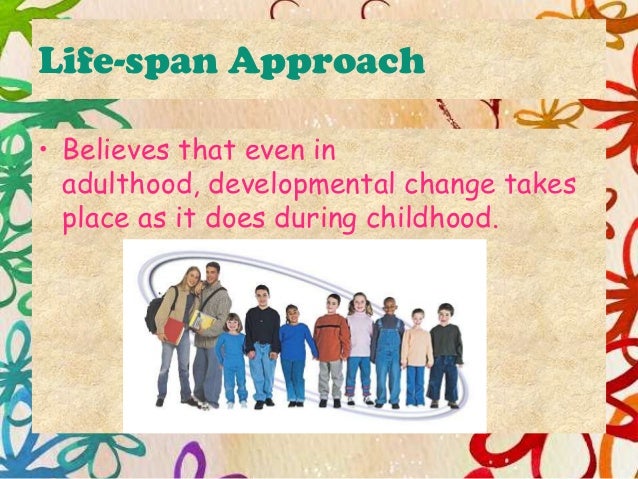 Life-span Approach

• Believes that even in adulthood, developmental change takes place as it does during childhood.